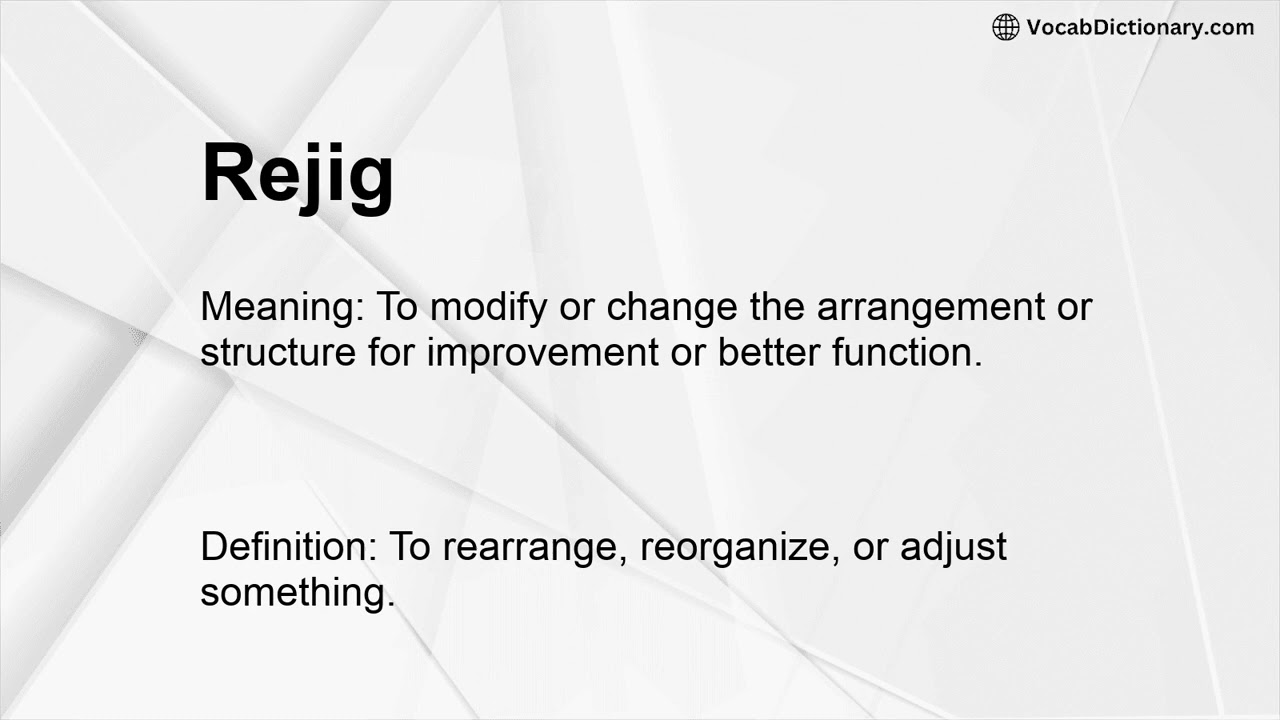 VocabDictionary.com

Rejig

Meaning: To modify or change the arrangement or structure for improvement or better function.

Definition: To rearrange, reorganize, or adjust something.